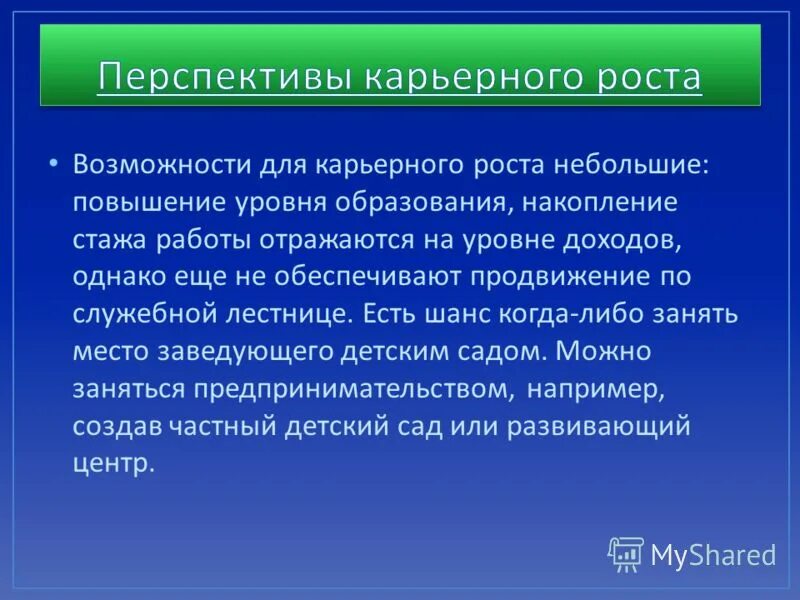 Перспективы карьерного роста

• Возможности для карьерного роста небольшие: повышение уровня образования, накопление стажа работы отражаются на уровне доходов, однако еще не обеспечивают продвижение по служебной лестнице. Есть шанс когда-либо занять место заведующего детским садом. Можно заняться предпринимательством, например, создав частный детский сад или развивающий центр.

MyShared